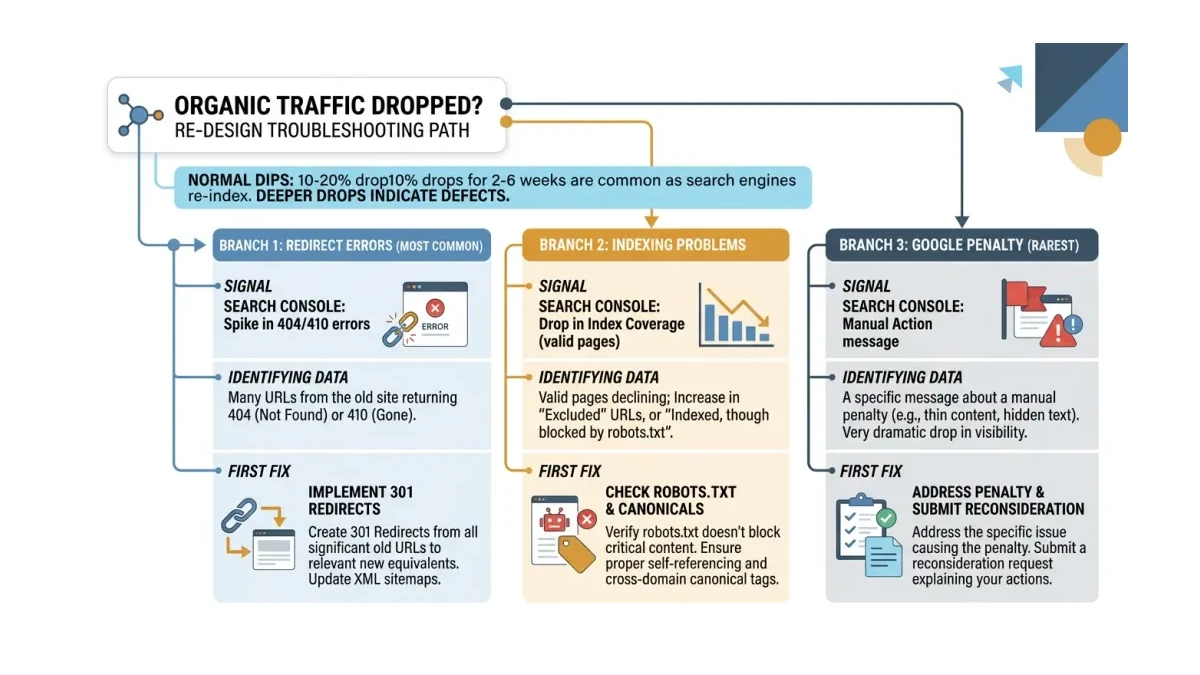 ORGANIC TRAFFIC DROPPED?
RE-DESIGN TROUBLESHOOTING PATH

NORMAL DIPS: 10-20% drop10% drops for 2-6 weeks are common as search engines re-index. DEEPER DROPS INDICATE DEFECTS.

BRANCH 1: REDIRECT ERRORS (MOST COMMON)

SIGNAL
SEARCH CONSOLE:
Spike in 404/410 errors

ERROR

IDENTIFYING DATA
Many URLs from the old site returning 404 (Not Found) or 410 (Gone).

FIRST FIX
IMPLEMENT 301 REDIRECTS
Create 301 Redirects from all significant old URLs to relevant new equivalents. Update XML sitemaps.

BRANCH 2: INDEXING PROBLEMS

SIGNAL
SEARCH CONSOLE:
Drop in Index Coverage (valid pages)

IDENTIFYING DATA
Valid pages declining; Increase in "Excluded" URLs, or "Indexed, though blocked by robots.txt".

FIRST FIX
CHECK ROBOTS.TXT & CANONICALS
Verify robots.txt doesn't block critical content. Ensure proper self-referencing and cross-domain canonical tags.

BRANCH 3: GOOGLE PENALTY (RAREST)

SIGNAL
SEARCH CONSOLE:
Manual Action message

IDENTIFYING DATA
A specific message about a manual penalty (e.g., thin content, hidden text). Very dramatic drop in visibility.

FIRST FIX
ADDRESS PENALTY & SUBMIT RECONSIDERATION
Address the specific issue causing the penalty. Submit a reconsideration request explaining your actions.